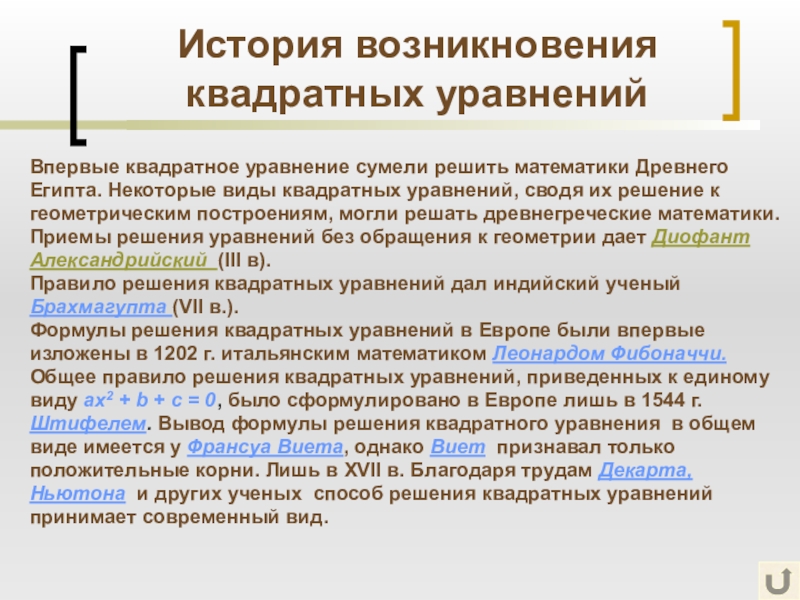 История возникновения квадратных уравнений

Впервые квадратное уравнение сумели решить математики Древнего Египта. Некоторые виды квадратных уравнений, сводя их решение к геометрическим построениям, могли решать древнегреческие математики. Приемы решения уравнений без обращения к геометрии дает Диофант Александрийский (III в).
Правило решения квадратных уравнений дал индийский ученый Брахмагупта (VII в.).
Формулы решения квадратных уравнений в Европе были впервые изложены в 1202 г. итальянским математиком Леонардом Фибоначчи. Общее правило решения квадратных уравнений, приведенных к единому виду $ax^2 + b + c = 0$, было сформулировано в Европе лишь в 1544 г. Штифелем. Вывод формулы решения квадратного уравнения в общем виде имеется у Франсуа Виета, однако Виет признавал только положительные корни. Лишь в XVII в. Благодаря трудам Декарта, Ньютона и других ученых способ решения квадратных уравнений принимает современный вид.